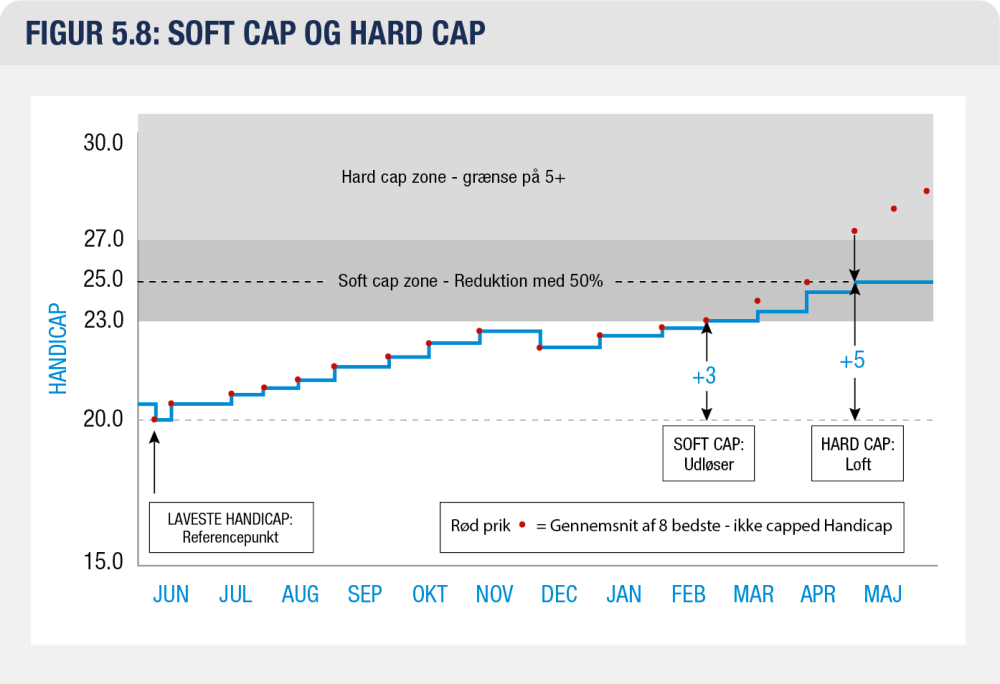 FIGUR 5.8: SOFT CAP OG HARD CAP

HANDICAP

30.0
27.0
25.0
23.0
20.0
15.0

Hard cap zone - grænse på 5+

Soft cap zone - Reduktion med 50%

+3

+5

SOFT CAP:
Udløser

HARD CAP:
Loft

LAVESTE HANDICAP:
Referencepunkt

Rød prik • = Gennemsnit af 8 bedste - ikke capped Handicap

JUN JUL AUG SEP OKT NOV DEC JAN FEB MAR APR MAJ